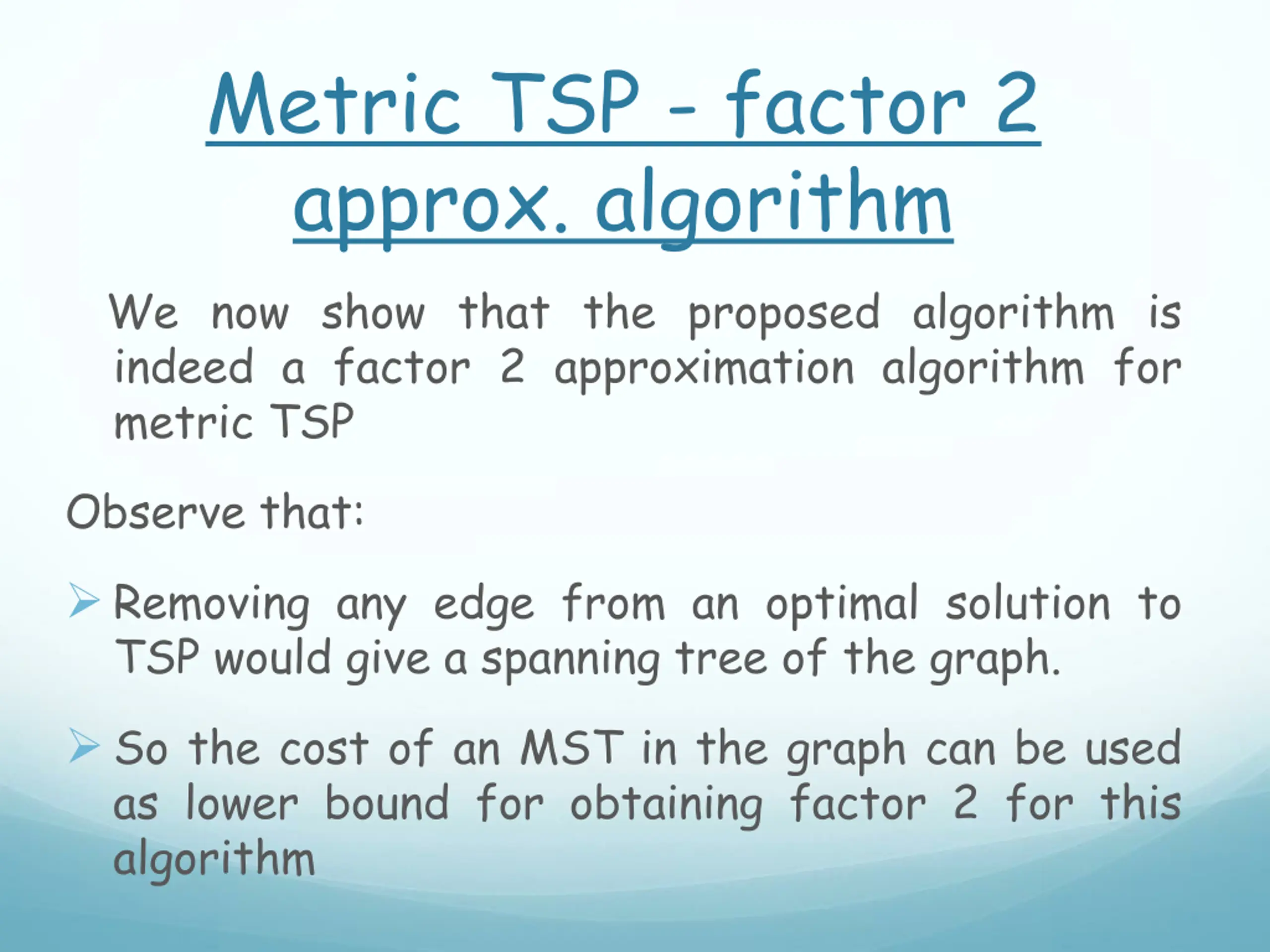 Metric TSP - factor 2 approx. algorithm

We now show that the proposed algorithm is indeed a factor 2 approximation algorithm for metric TSP

Observe that:

➢ Removing any edge from an optimal solution to TSP would give a spanning tree of the graph.

➢ So the cost of an MST in the graph can be used as lower bound for obtaining factor 2 for this algorithm